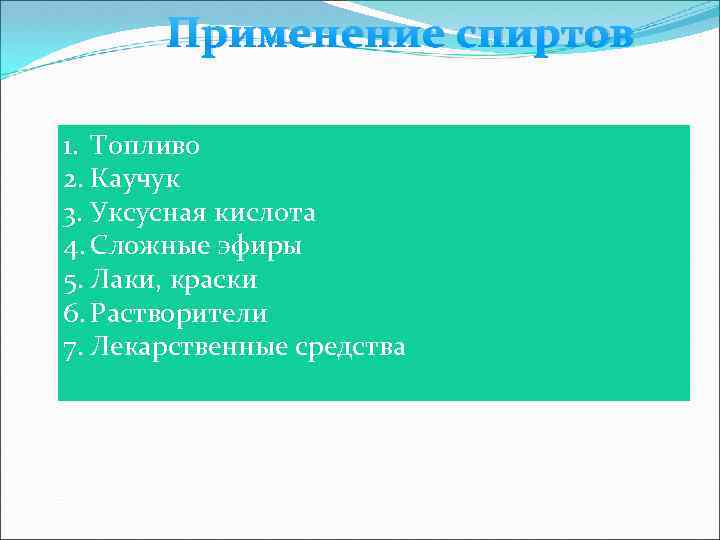 Применение спиртов

1. Топливо
2. Каучук
3. Уксусная кислота
4. Сложные эфиры
5. Лаки, краски
6. Растворители
7. Лекарственные средства